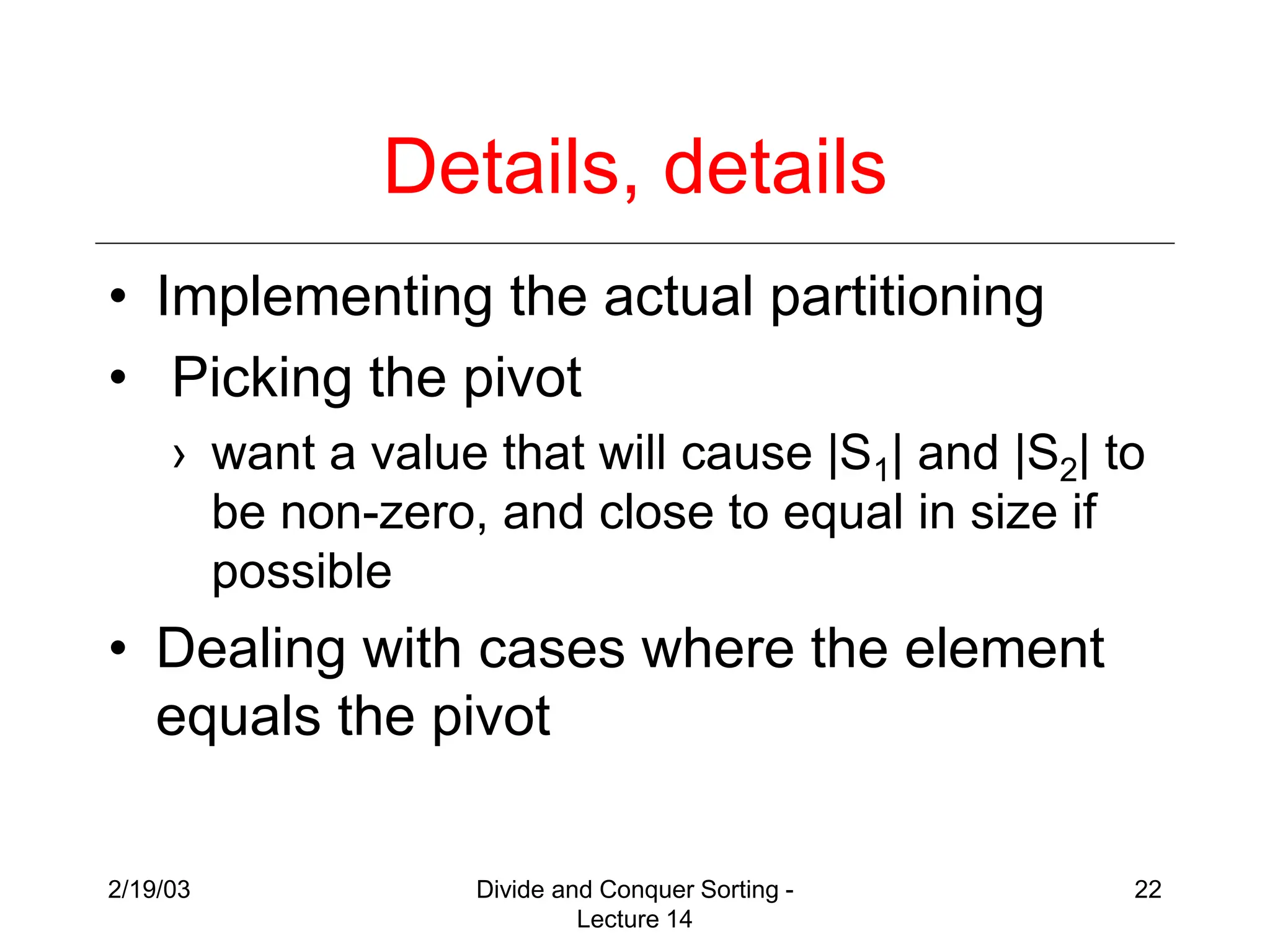 Details, details

• Implementing the actual partitioning
• Picking the pivot
› want a value that will cause $|S_1|$ and $|S_2|$ to be non-zero, and close to equal in size if possible
• Dealing with cases where the element equals the pivot

2/19/03

Divide and Conquer Sorting - Lecture 14

22